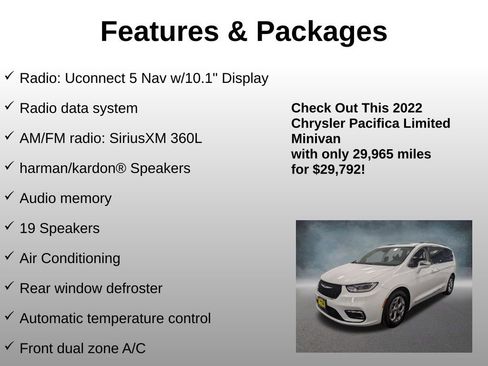 Features & Packages

✓ Radio: Uconnect 5 Nav w/10.1" Display

✓ Radio data system

✓ AM/FM radio: SiriusXM 360L

✓ harman/kardon® Speakers

✓ Audio memory

✓ 19 Speakers

✓ Air Conditioning

✓ Rear window defroster

✓ Automatic temperature control

✓ Front dual zone A/C

Check Out This 2022 Chrysler Pacifica Limited Minivan with only 29,965 miles for $29,792!